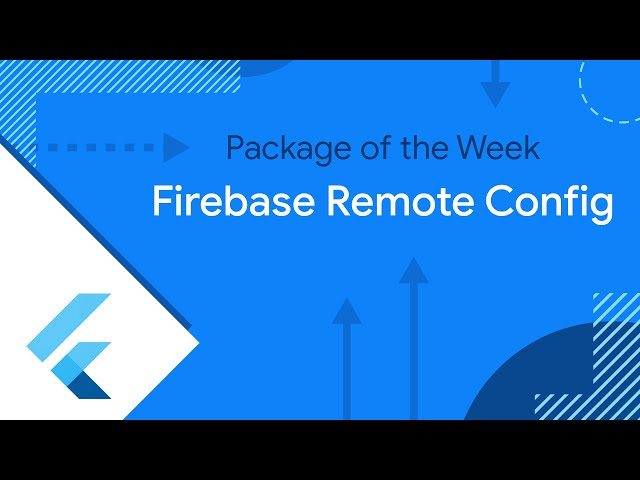 Package of the Week
Firebase Remote Config